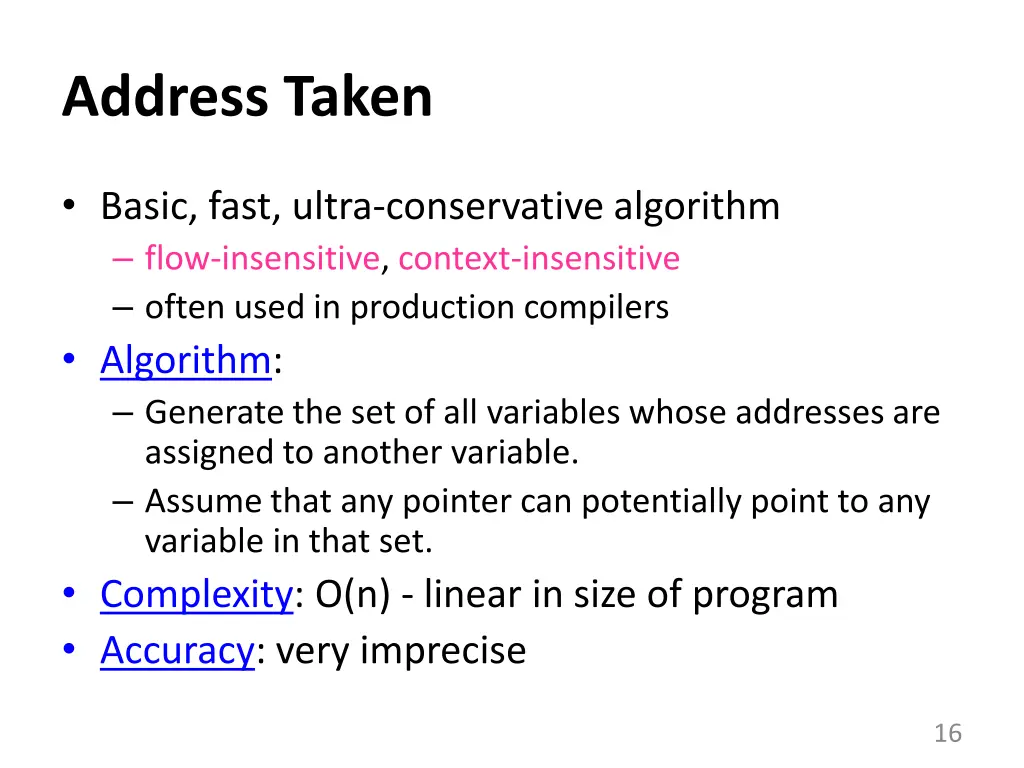 Address Taken

• Basic, fast, ultra-conservative algorithm
 – flow-insensitive, context-insensitive
 – often used in production compilers
• Algorithm:
 – Generate the set of all variables whose addresses are assigned to another variable.
 – Assume that any pointer can potentially point to any variable in that set.
• Complexity: O(n) - linear in size of program
• Accuracy: very imprecise

16